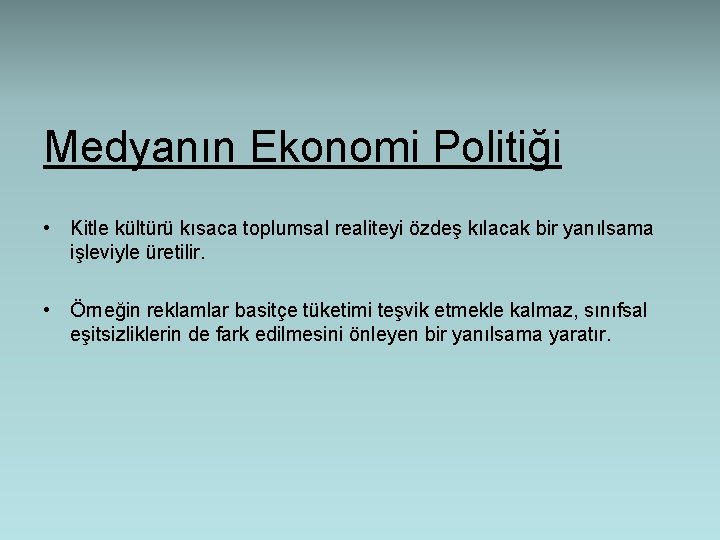 Medyanın Ekonomi Politiği

• Kitle kültürü kısaca toplumsal realiteyi özdeş kılacak bir yanılsama işleviyle üretilir.

• Örneğin reklamlar basitçe tüketimi teşvik etmekle kalmaz, sınıfsal eşitsizliklerin de fark edilmesini önleyen bir yanılsama yaratır.